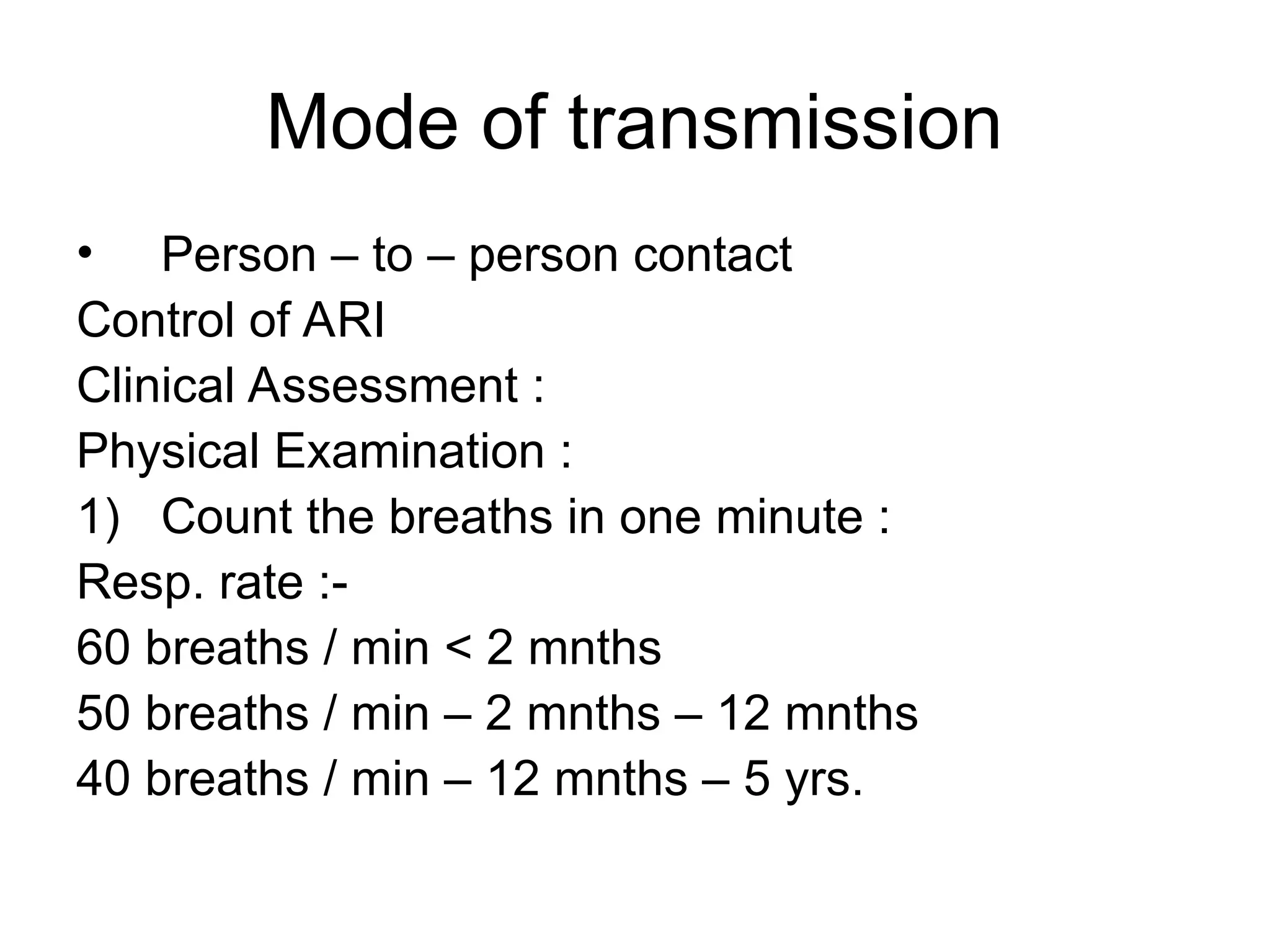 Mode of transmission

• Person – to – person contact

Control of ARI

Clinical Assessment :

Physical Examination :

1) Count the breaths in one minute :

Resp. rate :-

60 breaths / min < 2 mnths

50 breaths / min – 2 mnths – 12 mnths

40 breaths / min – 12 mnths – 5 yrs.